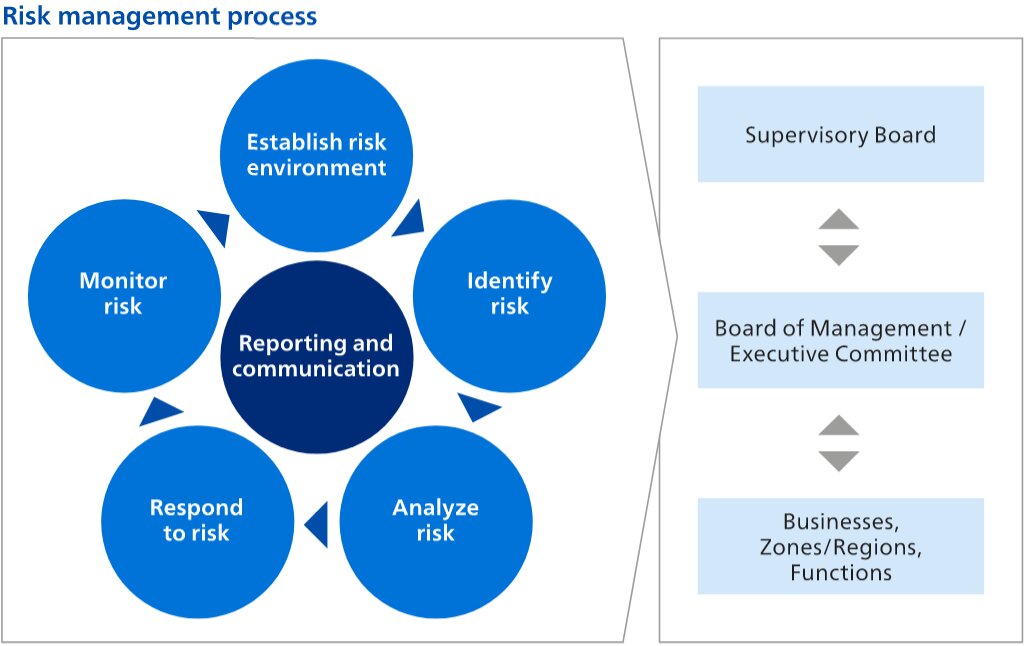 Risk management process

Establish risk environment

Identify risk

Analyze risk

Respond to risk

Monitor risk

Reporting and communication

Supervisory Board

Board of Management / Executive Committee

Businesses, Zones/Regions, Functions